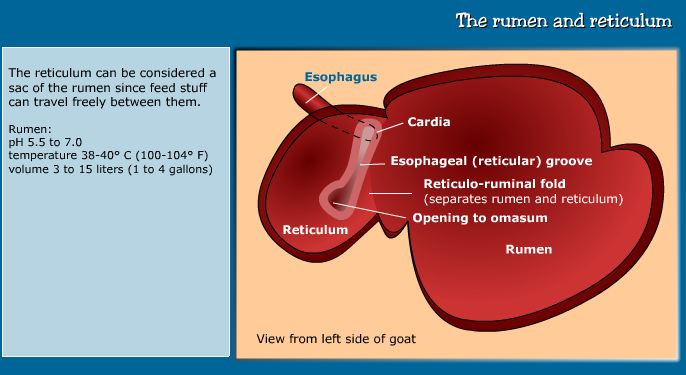 The rumen and reticulum

The reticulum can be considered a sac of the rumen since feed stuff can travel freely between them.

Rumen:
pH 5.5 to 7.0
temperature 38-40° C (100-104° F)
volume 3 to 15 liters (1 to 4 gallons)

Esophagus

Cardia

Esophageal (reticular) groove

Reticulo-ruminal fold
(separates rumen and reticulum)

Opening to omasum

Reticulum

Rumen

View from left side of goat